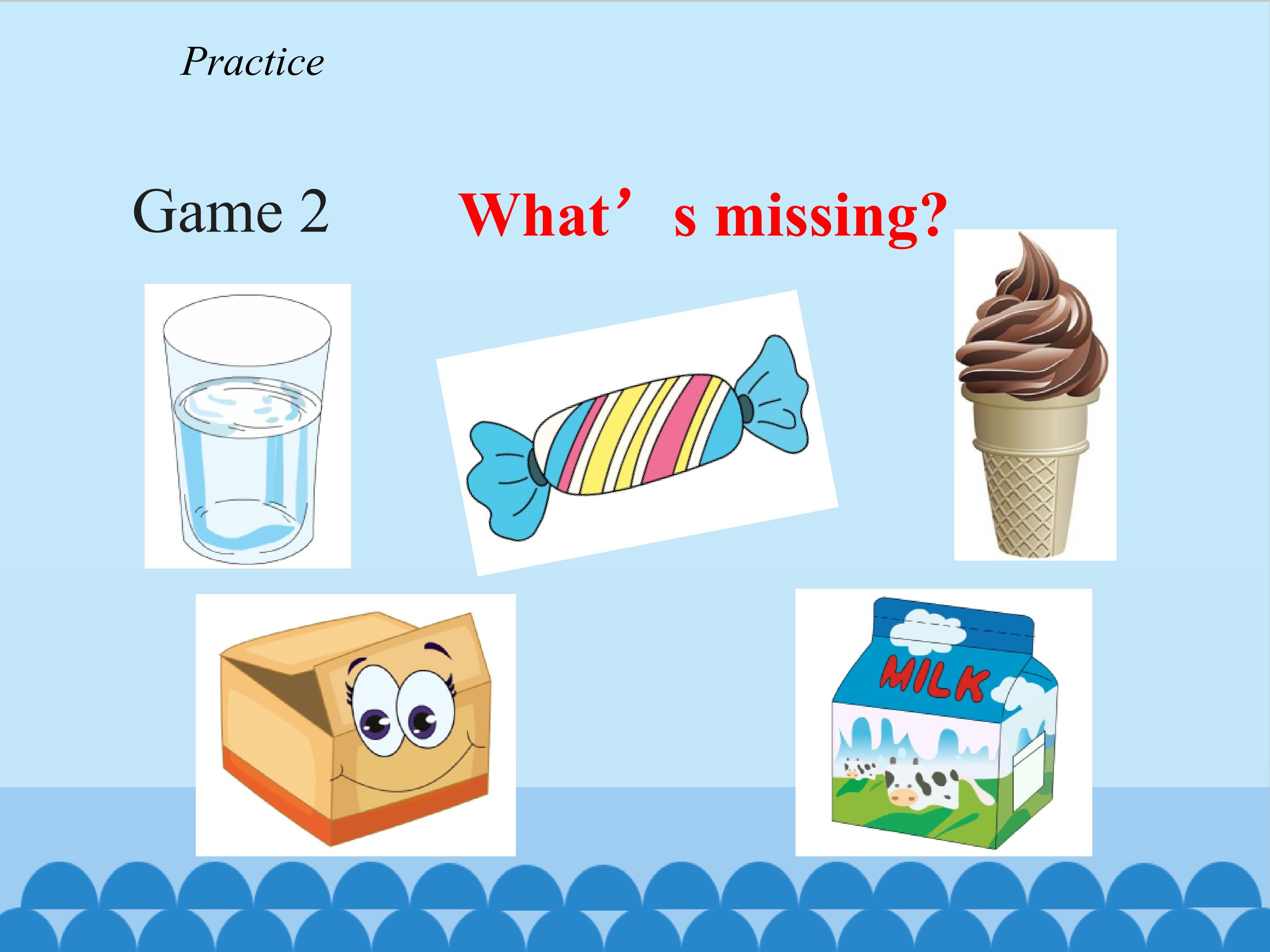 Practice

Game 2 What’s missing?

MILK